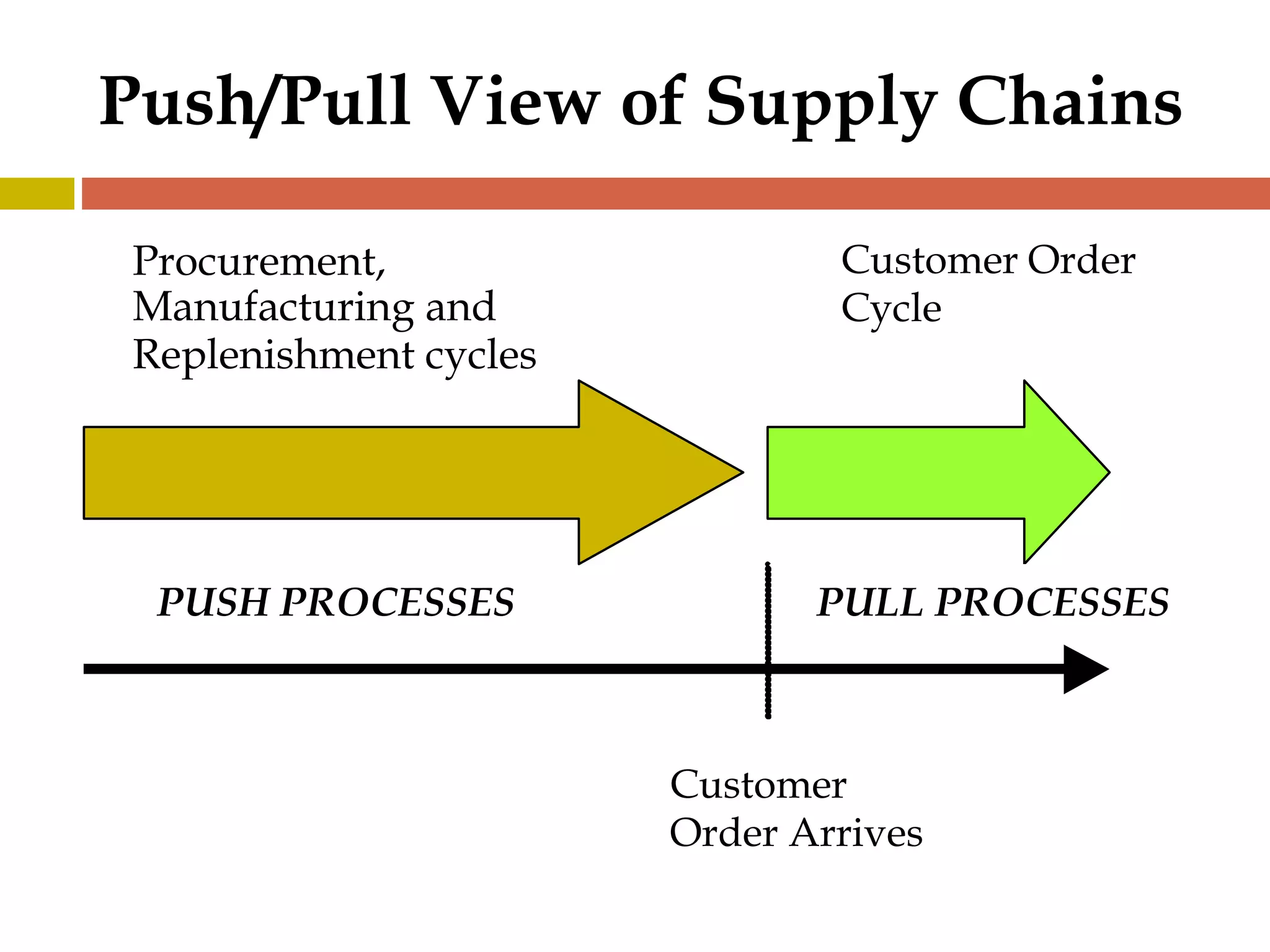 Push/Pull View of Supply Chains

Procurement, Manufacturing and Replenishment cycles

Customer Order Cycle

PUSH PROCESSES

PULL PROCESSES

Customer Order Arrives